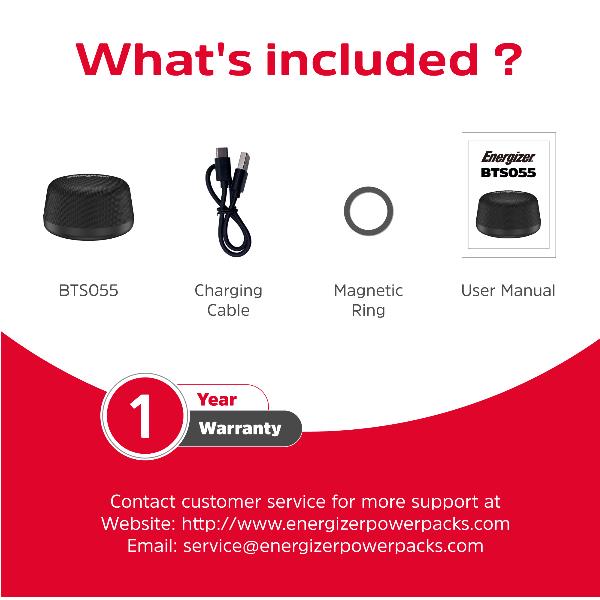 What's included ?

Energizer
BTS055

BTS055

Charging Cable

Magnetic Ring

User Manual

1 Year Warranty

Contact customer service for more support at
Website: http://www.energizerpowerpacks.com
Email: service@energizerpowerpacks.com